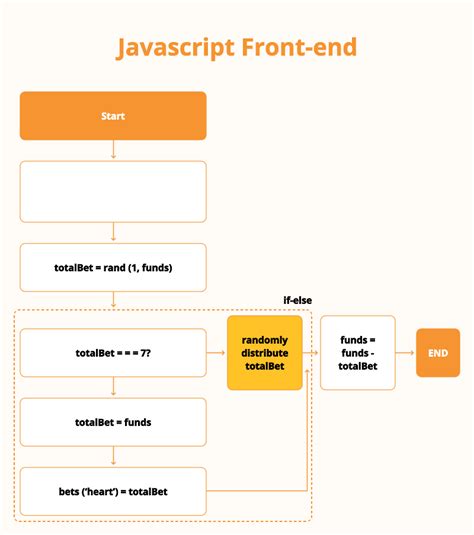 Javascript Front-end

Start

totalBet = rand (1, funds)

if-else

totalBet = = = 7?

randomly distribute totalBet

funds = funds - totalBet

END

totalBet = funds

bets ('heart') = totalBet